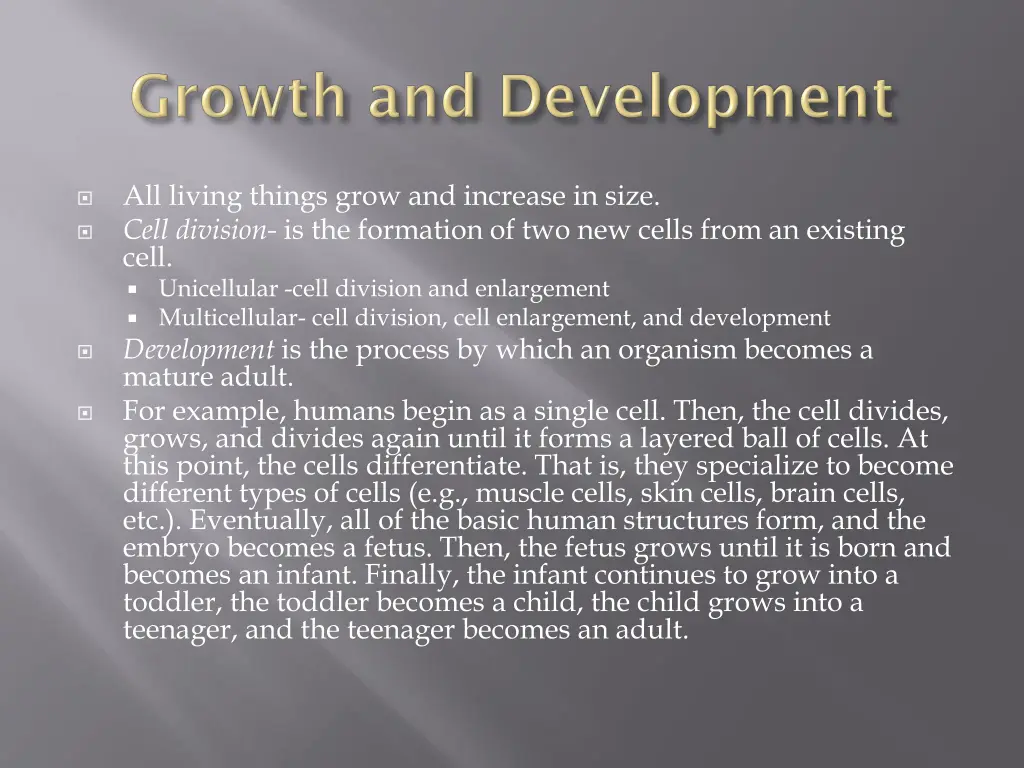 Growth and Development

All living things grow and increase in size.

Cell division- is the formation of two new cells from an existing cell.

Unicellular -cell division and enlargement

Multicellular- cell division, cell enlargement, and development

Development is the process by which an organism becomes a mature adult.

For example, humans begin as a single cell. Then, the cell divides, grows, and divides again until it forms a layered ball of cells. At this point, the cells differentiate. That is, they specialize to become different types of cells (e.g., muscle cells, skin cells, brain cells, etc.). Eventually, all of the basic human structures form, and the embryo becomes a fetus. Then, the fetus grows until it is born and becomes an infant. Finally, the infant continues to grow into a toddler, the toddler becomes a child, the child grows into a teenager, and the teenager becomes an adult.